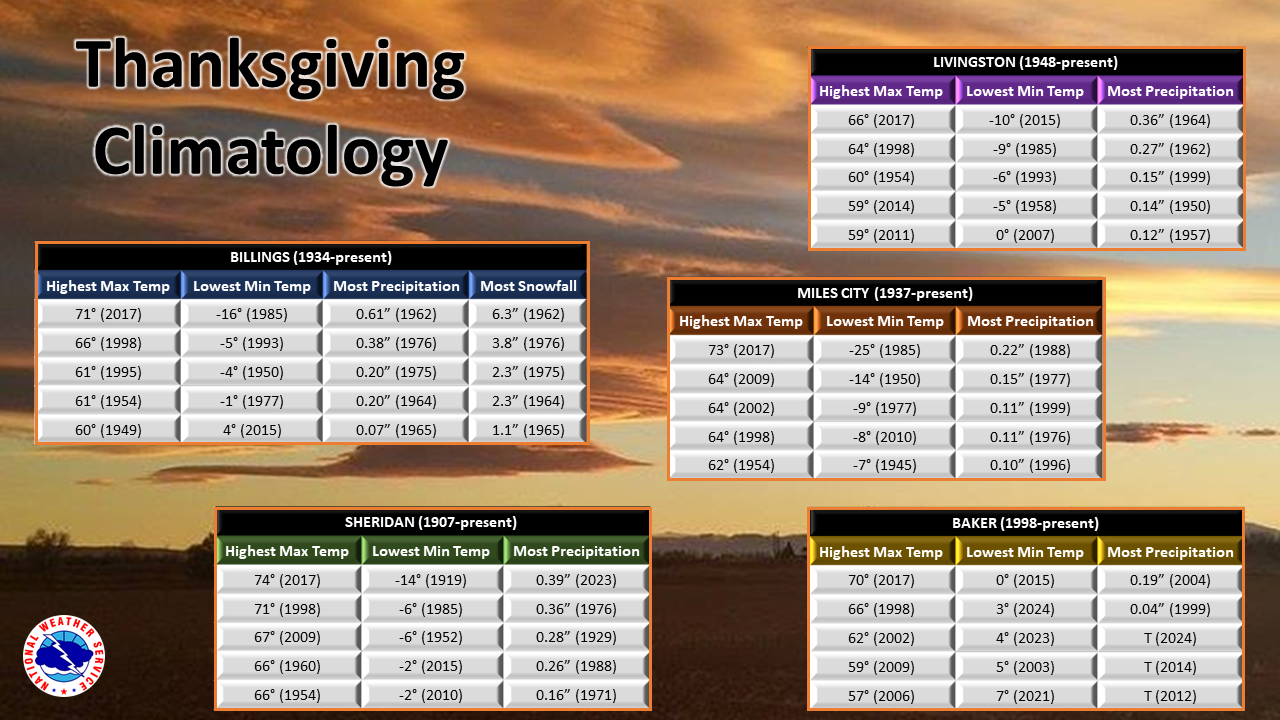 Thanksgiving Climatology

LIVINGSTON (1948-present)

| Highest Max Temp | Lowest Min Temp | Most Precipitation |
|---|---|---|
| 66° (2017) | -10° (2015) | 0.36" (1964) |
| 64° (1998) | -9° (1985) | 0.27" (1962) |
| 60° (1954) | -6° (1993) | 0.15" (1999) |
| 59° (2014) | -5° (1958) | 0.14" (1950) |
| 59° (2011) | 0° (2007) | 0.12" (1957) |

BILLINGS (1934-present)

| Highest Max Temp | Lowest Min Temp | Most Precipitation | Most Snowfall |
|---|---|---|---|
| 71° (2017) | -16° (1985) | 0.61" (1962) | 6.3" (1962) |
| 66° (1998) | -5° (1993) | 0.38" (1976) | 3.8" (1976) |
| 61° (1995) | -4° (1950) | 0.20" (1975) | 2.3" (1975) |
| 61° (1954) | -1° (1977) | 0.20" (1964) | 2.3" (1964) |
| 60° (1949) | 4° (2015) | 0.07" (1965) | 1.1" (1965) |

MILES CITY (1937-present)

| Highest Max Temp | Lowest Min Temp | Most Precipitation |
|---|---|---|
| 73° (2017) | -25° (1985) | 0.22" (1988) |
| 64° (2009) | -14° (1950) | 0.15" (1977) |
| 64° (2002) | -9° (1977) | 0.11" (1999) |
| 64° (1998) | -8° (2010) | 0.11" (1976) |
| 62° (1954) | -7° (1945) | 0.10" (1996) |

SHERIDAN (1907-present)

| Highest Max Temp | Lowest Min Temp | Most Precipitation |
|---|---|---|
| 74° (2017) | -14° (1919) | 0.39" (2023) |
| 71° (1998) | -6° (1985) | 0.36" (1976) |
| 67° (2009) | -6° (1952) | 0.28" (1929) |
| 66° (1960) | -2° (2015) | 0.26" (1988) |
| 66° (1954) | -2° (2010) | 0.16" (1971) |

BAKER (1998-present)

| Highest Max Temp | Lowest Min Temp | Most Precipitation |
|---|---|---|
| 70° (2017) | 0° (2015) | 0.19" (2004) |
| 66° (1998) | 3° (2024) | 0.04" (1999) |
| 62° (2002) | 4° (2023) | T (2024) |
| 59° (2009) | 5° (2003) | T (2014) |
| 57° (2006) | 7° (2021) | T (2012) |

NATIONAL WEATHER SERVICE